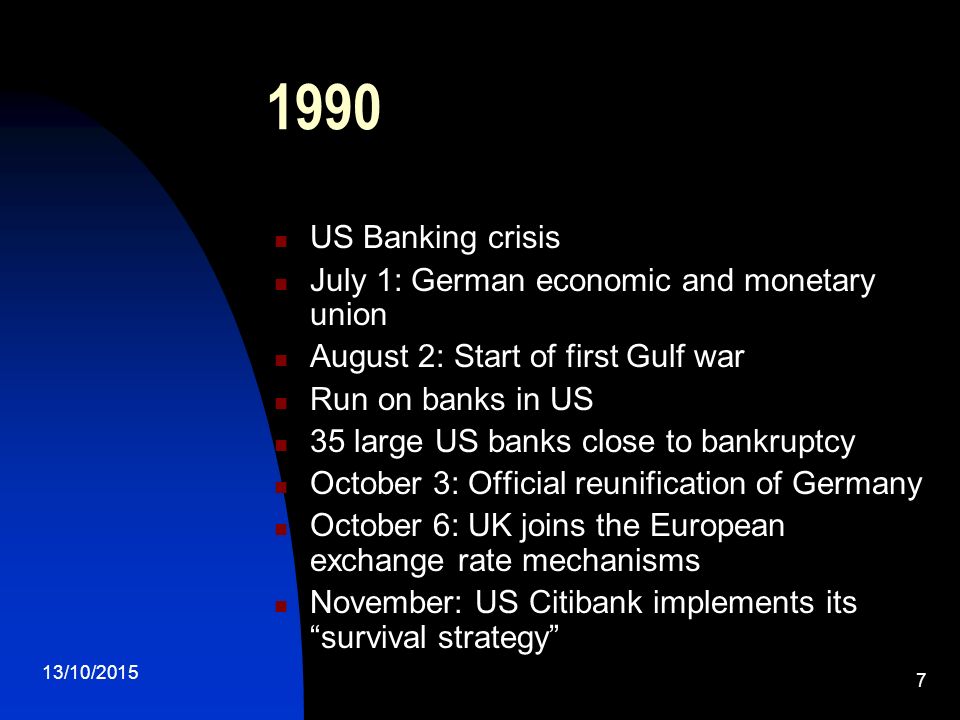 1990

- US Banking crisis
- July 1: German economic and monetary union
- August 2: Start of first Gulf war
- Run on banks in US
- 35 large US banks close to bankruptcy
- October 3: Official reunification of Germany
- October 6: UK joins the European exchange rate mechanisms
- November: US Citibank implements its “survival strategy”

13/10/2015

7